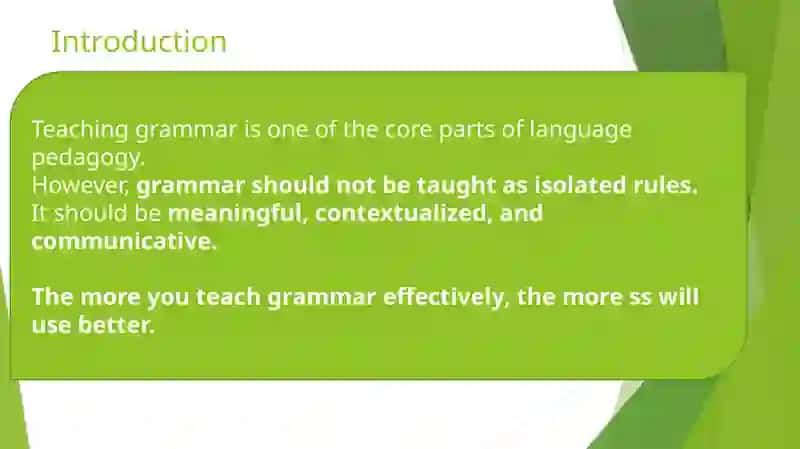 Introduction

Teaching grammar is one of the core parts of language pedagogy.
However, grammar should not be taught as isolated rules.
It should be meaningful, contextualized, and communicative.

The more you teach grammar effectively, the more ss will use better.